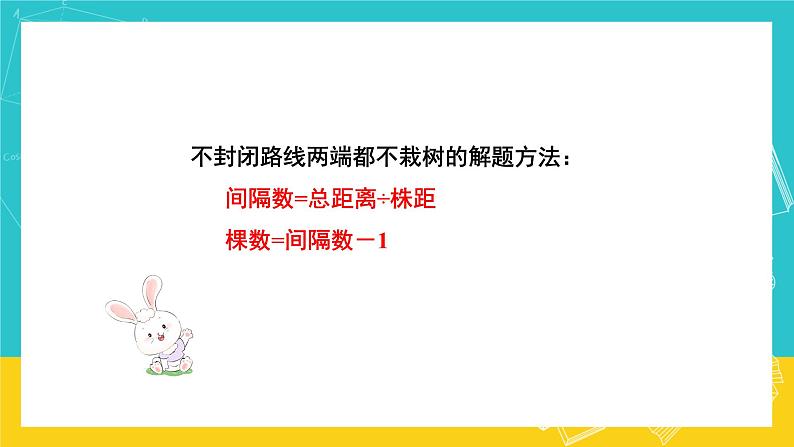 不封闭路线两端都不栽树的解题方法：

间隔数=总距离÷株距

棵数=间隔数－1